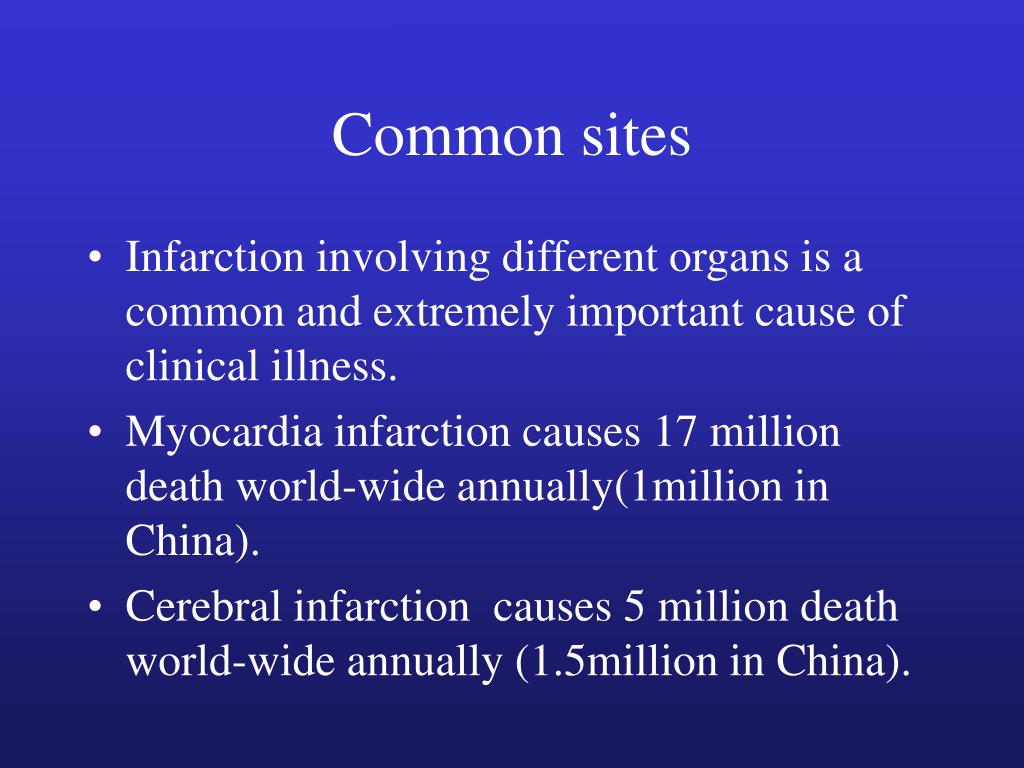 Common sites

• Infarction involving different organs is a common and extremely important cause of clinical illness.
• Myocardia infarction causes 17 million death world-wide annually(1million in China).
• Cerebral infarction causes 5 million death world-wide annually (1.5million in China).